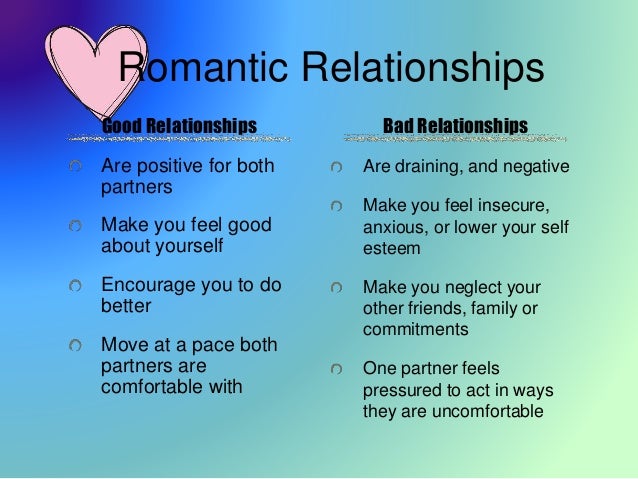 Romantic Relationships

Good Relationships

Are positive for both partners

Make you feel good about yourself

Encourage you to do better

Move at a pace both partners are comfortable with

Bad Relationships

Are draining, and negative

Make you feel insecure, anxious, or lower your self esteem

Make you neglect your other friends, family or commitments

One partner feels pressured to act in ways they are uncomfortable